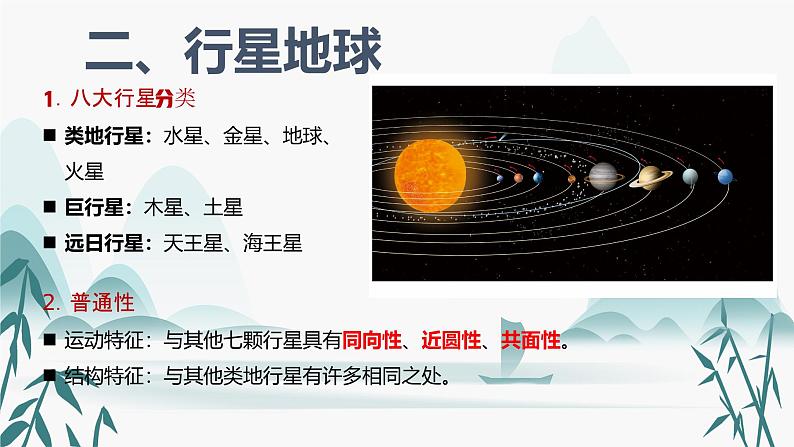 二、行星地球

1. 八大行星分类

■ 类地行星：水星、金星、地球、火星

■ 巨行星：木星、土星

■ 远日行星：天王星、海王星

2. 普通性

■ 运动特征：与其他七颗行星具有同向性、近圆性、共面性。

■ 结构特征：与其他类地行星有许多相同之处。